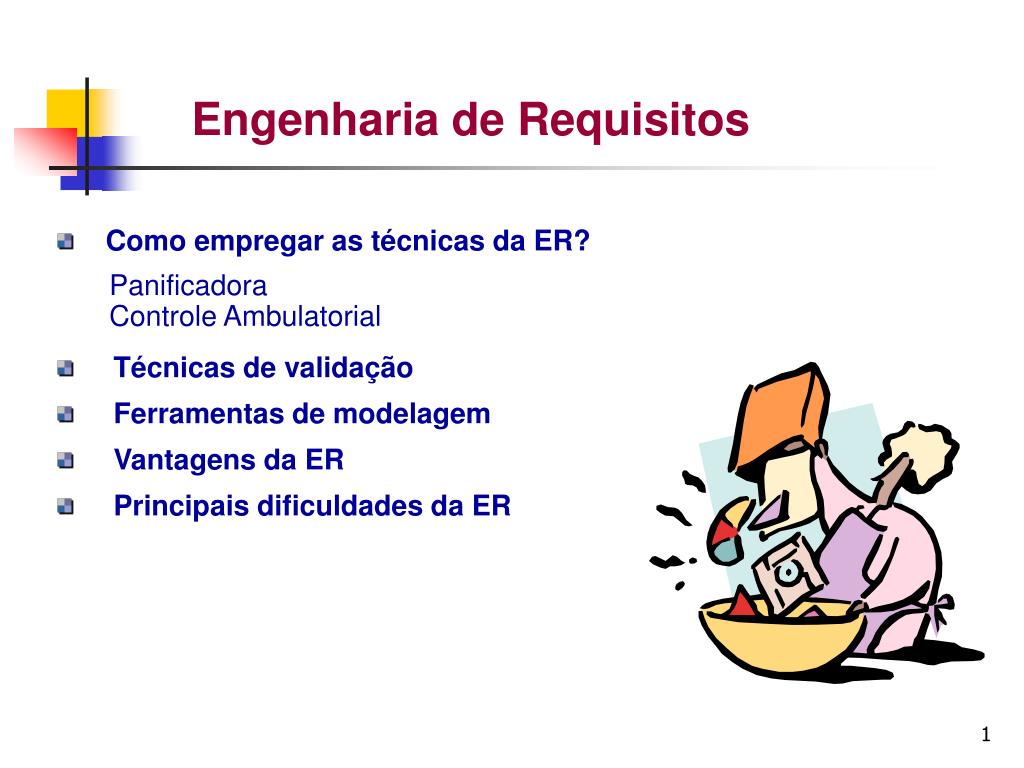 Engenharia de Requisitos

Como empregar as técnicas da ER?

Panificadora
Controle Ambulatorial

Técnicas de validação

Ferramentas de modelagem

Vantagens da ER

Principais dificuldades da ER

1